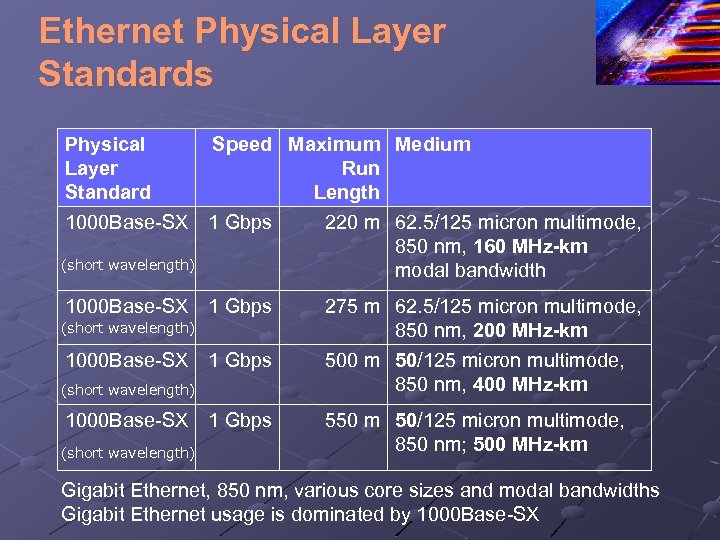 Ethernet Physical Layer Standards

| Physical Layer Standard | Speed | Maximum Run Length | Medium |
|---|---|---|---|
| 1000Base-SX (short wavelength) | 1 Gbps | 220 m | 62.5/125 micron multimode, 850 nm, 160 MHz-km modal bandwidth |
| 1000Base-SX (short wavelength) | 1 Gbps | 275 m | 62.5/125 micron multimode, 850 nm, 200 MHz-km |
| 1000Base-SX (short wavelength) | 1 Gbps | 500 m | 50/125 micron multimode, 850 nm, 400 MHz-km |
| 1000Base-SX (short wavelength) | 1 Gbps | 550 m | 50/125 micron multimode, 850 nm; 500 MHz-km |

Gigabit Ethernet, 850 nm, various core sizes and modal bandwidths
Gigabit Ethernet usage is dominated by 1000Base-SX